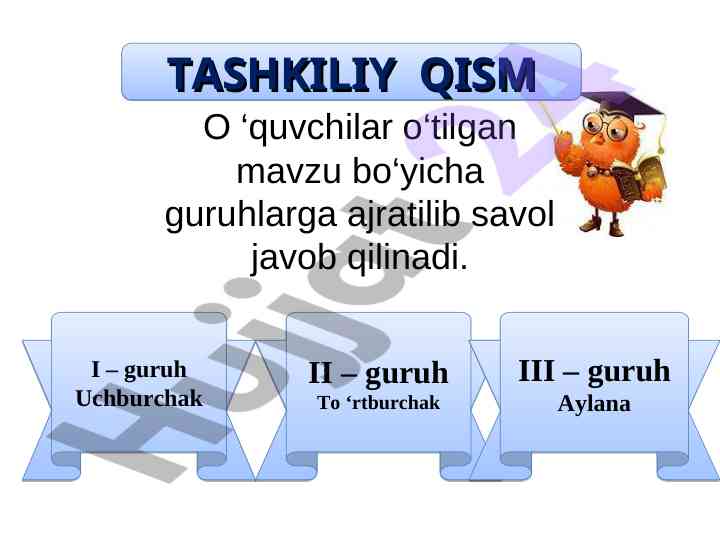 TASHKILIY QISM

O ‘quvchilar o‘tilgan mavzu bo‘yicha guruhlarga ajratilib savol javob qilinadi.

I – guruh
Uchburchak

II – guruh
To ‘rtburchak

III – guruh
Aylana

Hujjat.uz